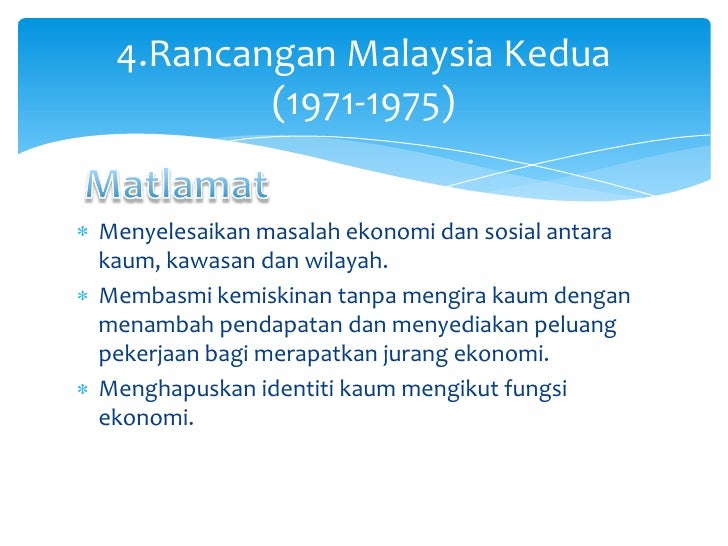 4.Rancangan Malaysia Kedua (1971-1975)

Matlamat

* Menyelesaikan masalah ekonomi dan sosial antara kaum, kawasan dan wilayah.
* Membasmi kemiskinan tanpa mengira kaum dengan menambah pendapatan dan menyediakan peluang pekerjaan bagi merapatkan jurang ekonomi.
* Menghapuskan identiti kaum mengikut fungsi ekonomi.